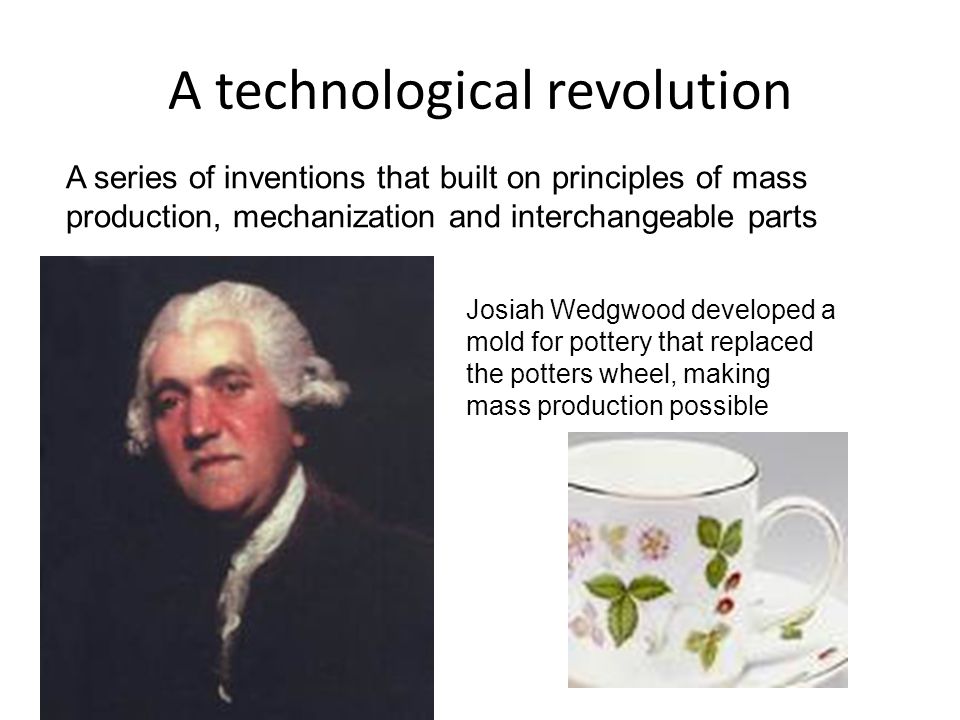 A technological revolution

A series of inventions that built on principles of mass production, mechanization and interchangeable parts

Josiah Wedgwood developed a mold for pottery that replaced the potters wheel, making mass production possible